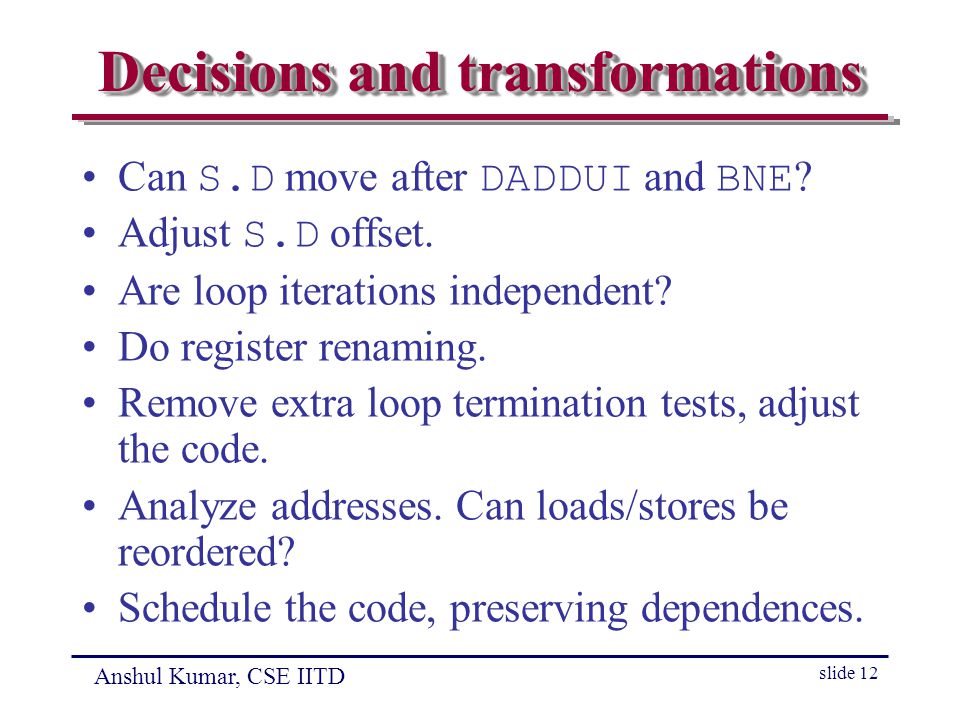 Decisions and transformations

• Can S.D move after DADDUI and BNE?
• Adjust S.D offset.
• Are loop iterations independent?
• Do register renaming.
• Remove extra loop termination tests, adjust the code.
• Analyze addresses. Can loads/stores be reordered?
• Schedule the code, preserving dependences.

Anshul Kumar, CSE IITD

slide 12